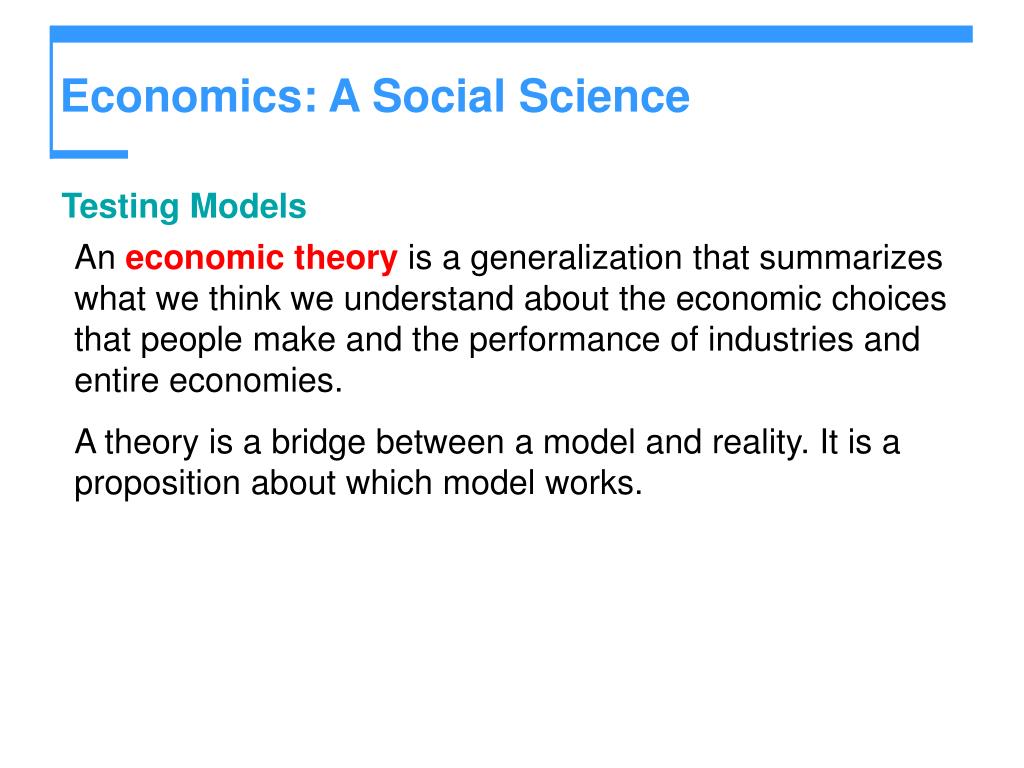 Economics: A Social Science

Testing Models

An economic theory is a generalization that summarizes what we think we understand about the economic choices that people make and the performance of industries and entire economies.

A theory is a bridge between a model and reality. It is a proposition about which model works.